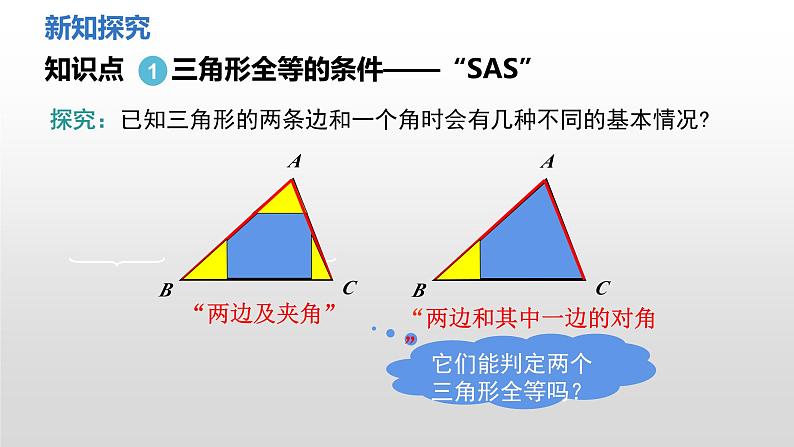 新知探究

知识点 1 三角形全等的条件——“SAS”

探究：已知三角形的两条边和一个角时会有几种不同的基本情况？

A

B C

“两边及夹角”

A

B C

“两边和其中一边的对角”

它们能判定两个三角形全等吗？